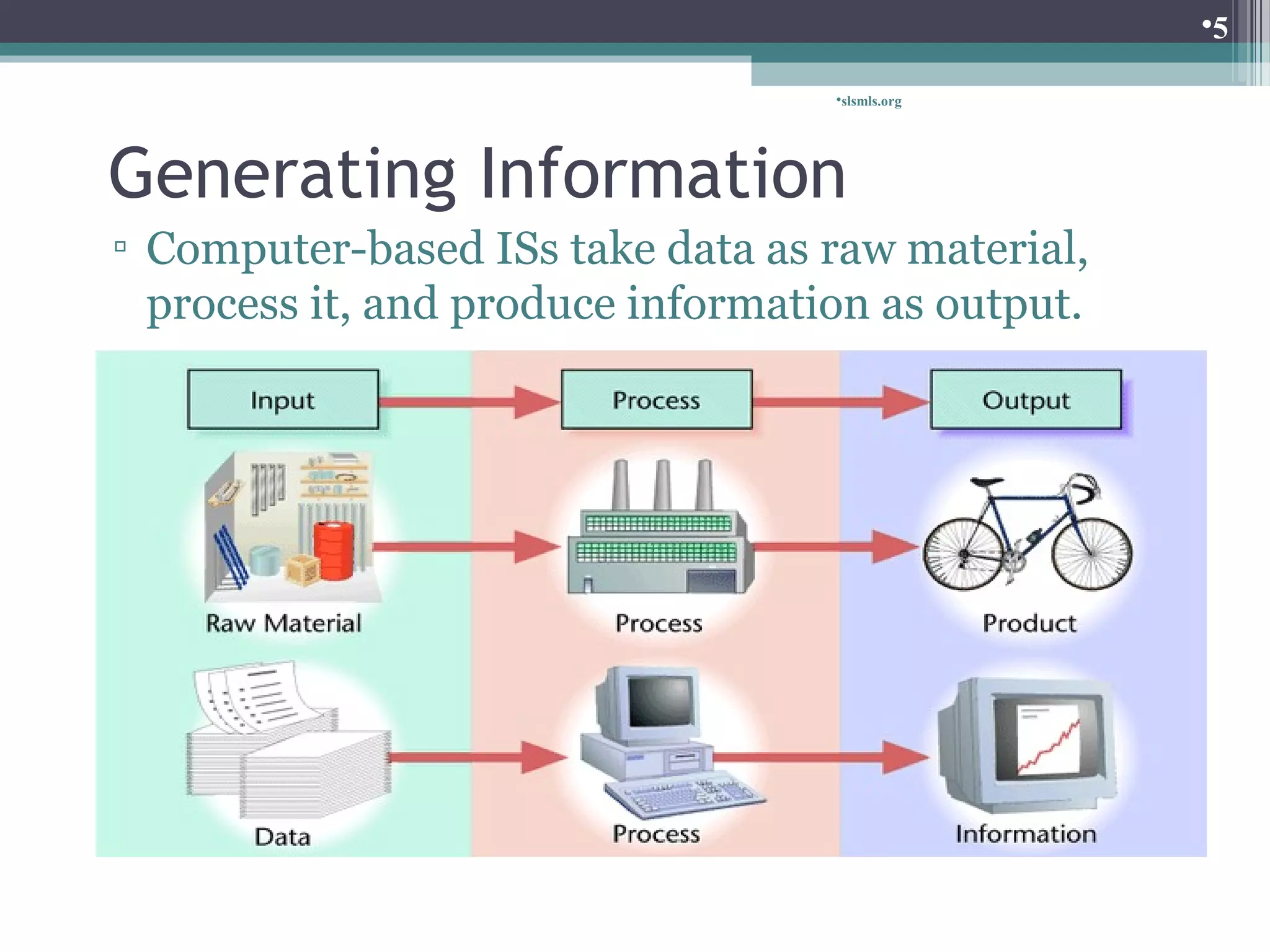 •5

•slsmls.org

Generating Information

▫ Computer-based ISs take data as raw material, process it, and produce information as output.

Input

Process

Output

Raw Material

Process

Product

Data

Process

Information